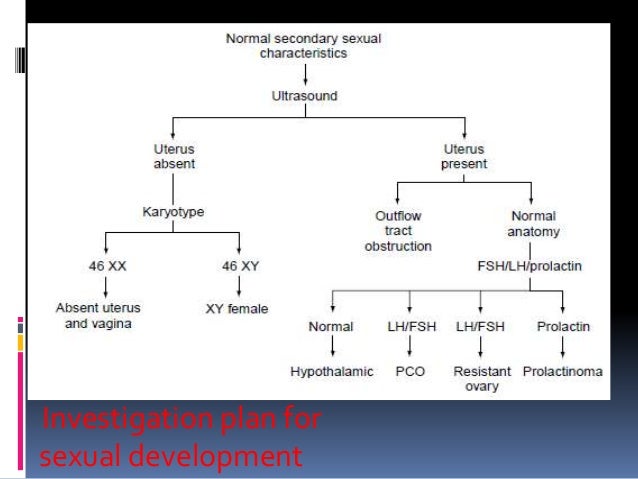 Normal secondary sexual characteristics

Ultrasound

Uterus absent

Karyotype

46 XX

Absent uterus and vagina

46 XY

XY female

Uterus present

Outflow tract obstruction

Normal anatomy

FSH/LH/prolactin

Normal

Hypothalamic

LH/FSH

PCO

LH/FSH

Resistant ovary

Prolactin

Prolactinoma

Investigation plan for sexual development